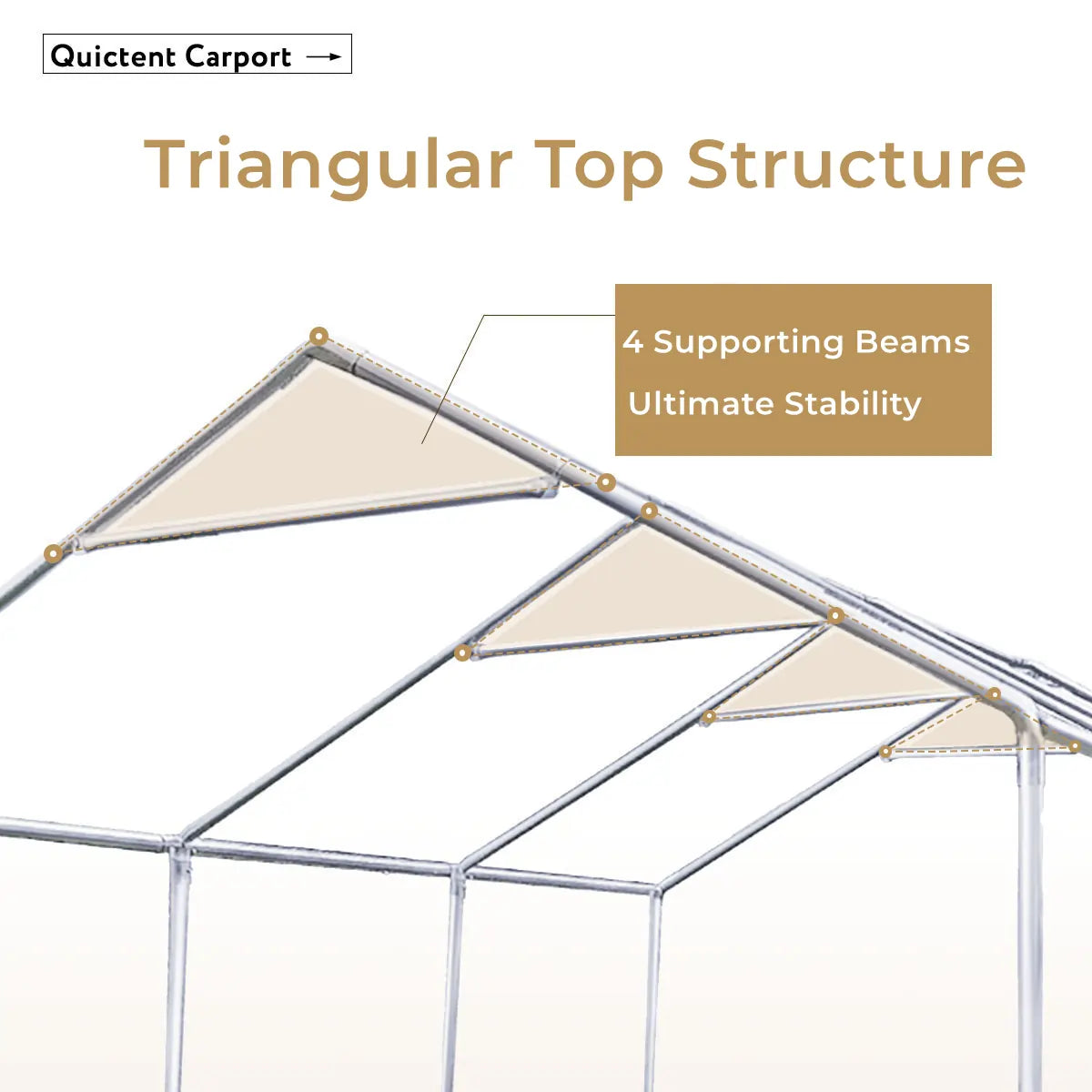 Quictent Carport →

Triangular Top Structure

4 Supporting Beams

Ultimate Stability